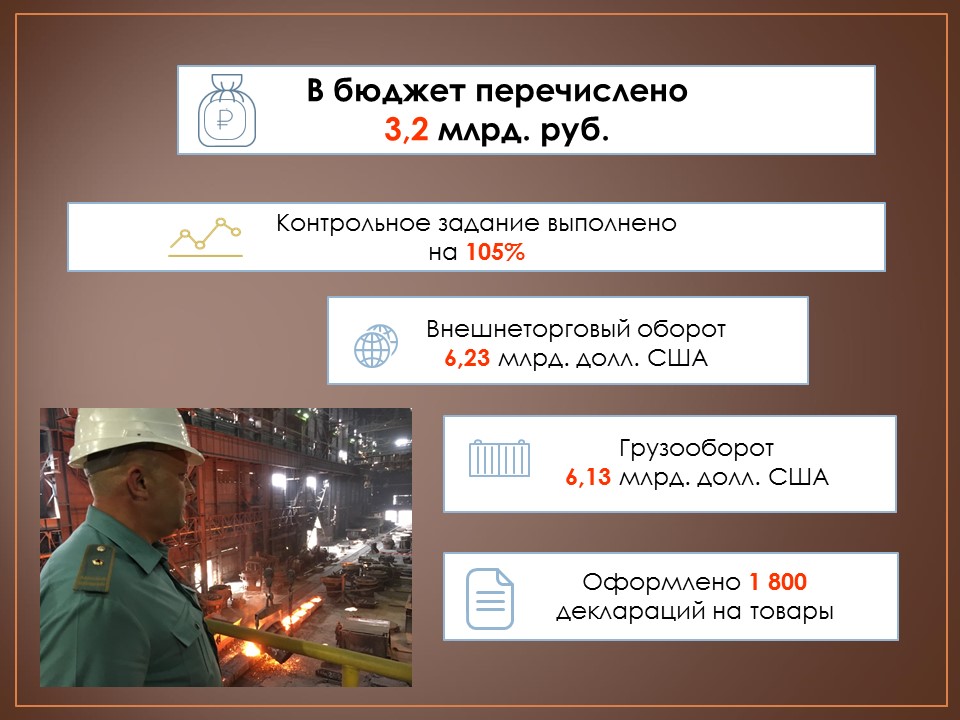 ₽

В бюджет перечислено
3,2 млрд. руб.

Контрольное задание выполнено
на 105%

Внешнеторговый оборот
6,23 млрд. долл. США

Грузооборот
6,13 млрд. долл. США

Оформлено 1 800
деклараций на товары